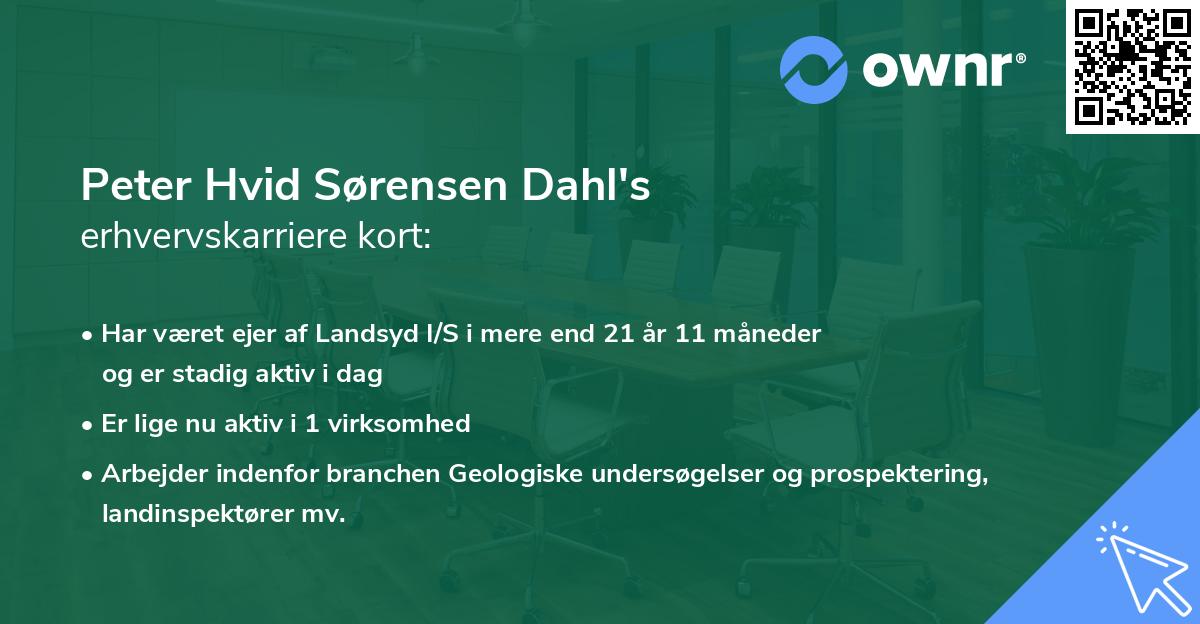 ownr®

Peter Hvid Sørensen Dahl's
erhvervskarriere kort:

• Har været ejer af Landsyd I/S i mere end 21 år 11 måneder og er stadig aktiv i dag

• Er lige nu aktiv i 1 virksomhed

• Arbejder indenfor branchen Geologiske undersøgelser og prospektering, landinspektører mv.